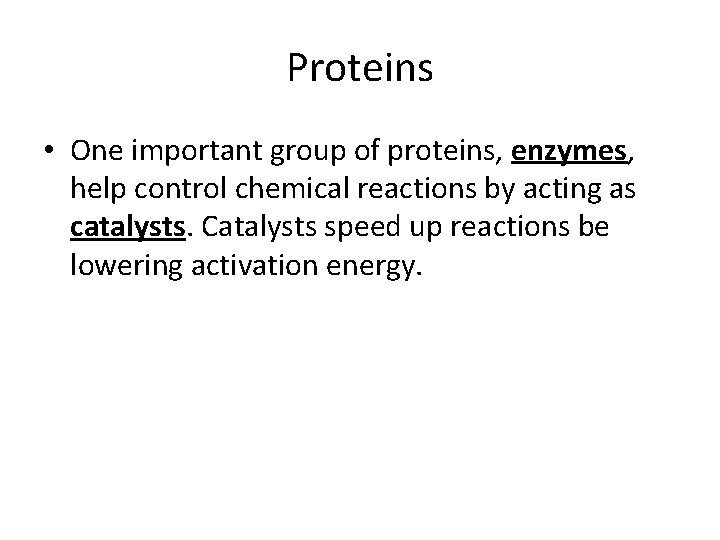 Proteins

• One important group of proteins, enzymes, help control chemical reactions by acting as catalysts. Catalysts speed up reactions be lowering activation energy.